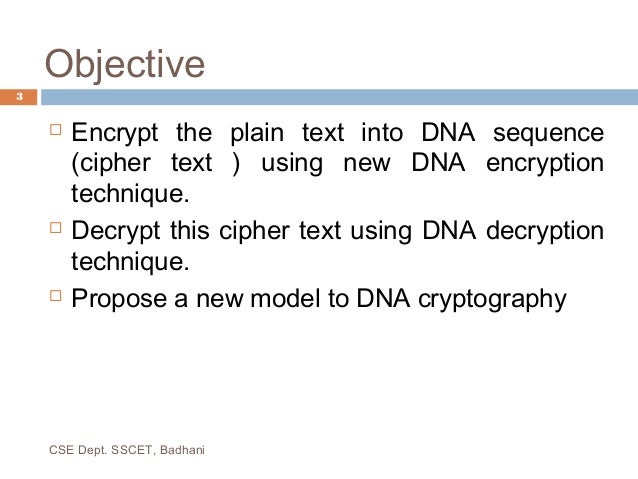 Objective

3

□ Encrypt the plain text into DNA sequence (cipher text ) using new DNA encryption technique.

□ Decrypt this cipher text using DNA decryption technique.

□ Propose a new model to DNA cryptography

CSE Dept. SSCET, Badhani